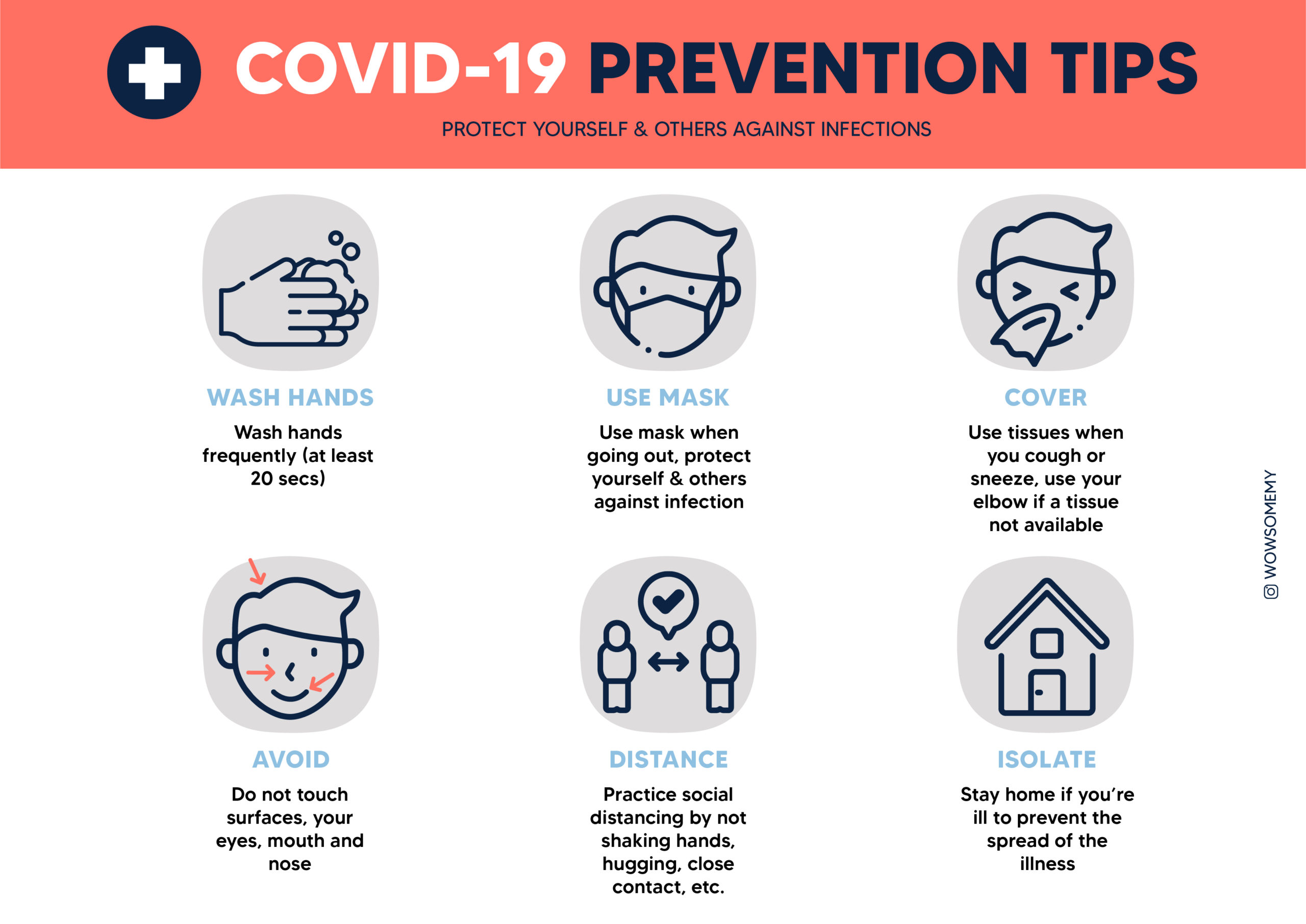 COVID-19 PREVENTION TIPS

PROTECT YOURSELF & OTHERS AGAINST INFECTIONS

WASH HANDS

Wash hands frequently (at least 20 secs)

USE MASK

Use mask when going out, protect yourself & others against infection

COVER

Use tissues when you cough or sneeze, use your elbow if a tissue not available

AVOID

Do not touch surfaces, your eyes, mouth and nose

DISTANCE

Practice social distancing by not shaking hands, hugging, close contact, etc.

ISOLATE

Stay home if you're ill to prevent the spread of the illness

WOWSOMEMY